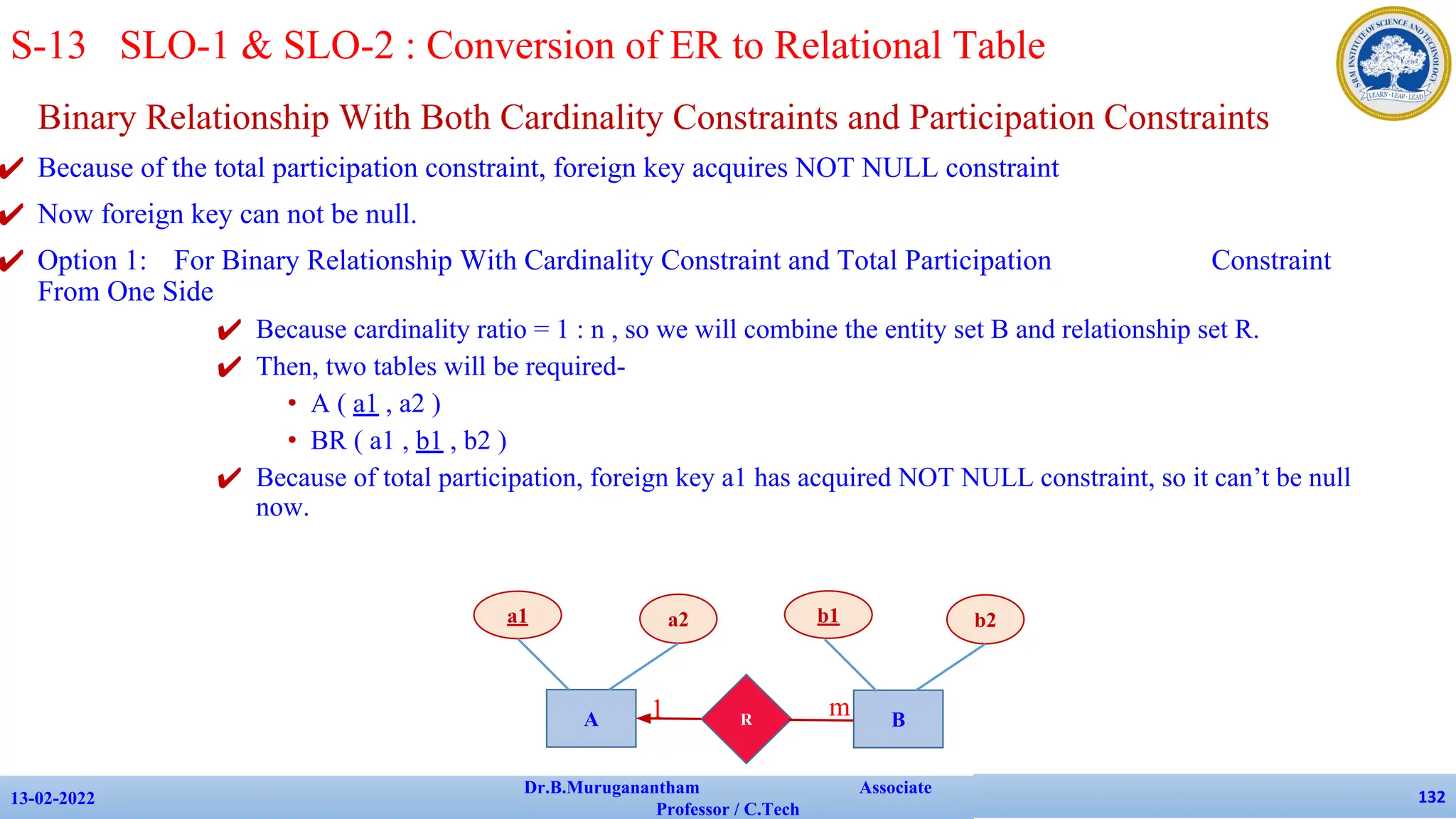 S-13 SLO-1 & SLO-2 : Conversion of ER to Relational Table

SRM INSTITUTE OF SCIENCE AND TECHNOLOGY LEARN · LEAP · LEAD

Binary Relationship With Both Cardinality Constraints and Participation Constraints

✔ Because of the total participation constraint, foreign key acquires NOT NULL constraint

✔ Now foreign key can not be null.

✔ Option 1: For Binary Relationship With Cardinality Constraint and Total Participation Constraint From One Side

✔ Because cardinality ratio = 1 : n , so we will combine the entity set B and relationship set R.

✔ Then, two tables will be required-

• A ( a1 , a2 )

• BR ( a1 , b1 , b2 )

✔ Because of total participation, foreign key a1 has acquired NOT NULL constraint, so it can’t be null now.

a1

a2

b1

b2

A

1

R

m

B

13-02-2022

Dr.B.Muruganantham Associate Professor / C.Tech

132